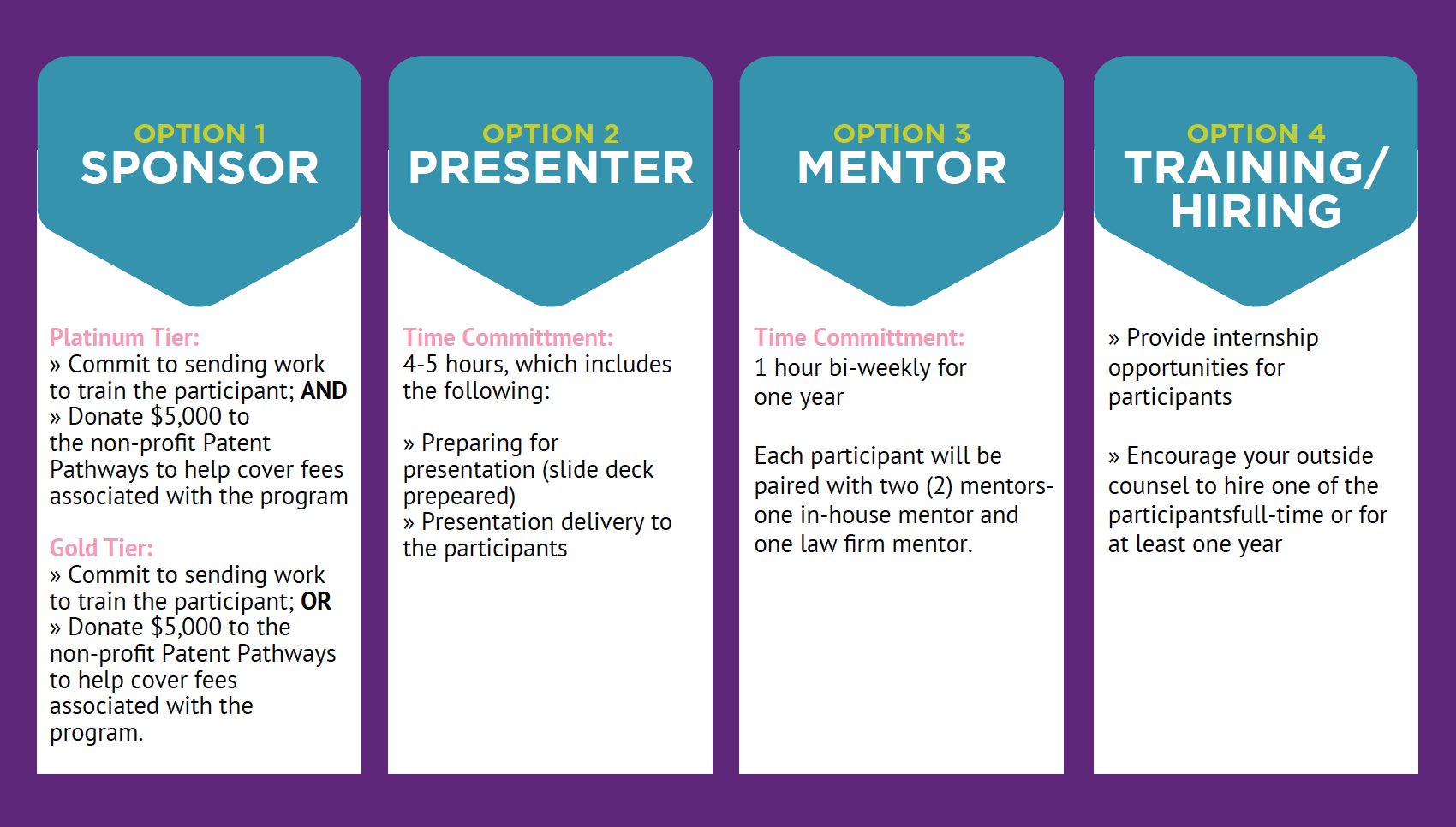 OPTION 1
SPONSOR

Platinum Tier:
» Commit to sending work to train the participant; AND
» Donate $5,000 to the non-profit Patent Pathways to help cover fees associated with the program

Gold Tier:
» Commit to sending work to train the participant; OR
» Donate $5,000 to the non-profit Patent Pathways to help cover fees associated with the program.

OPTION 2
PRESENTER

Time Committment:
4-5 hours, which includes the following:

» Preparing for presentation (slide deck prepeared)
» Presentation delivery to the participants

OPTION 3
MENTOR

Time Committment:
1 hour bi-weekly for one year

Each participant will be paired with two (2) mentors- one in-house mentor and one law firm mentor.

OPTION 4
TRAINING/ HIRING

» Provide internship opportunities for participants

» Encourage your outside counsel to hire one of the participantsfull-time or for at least one year